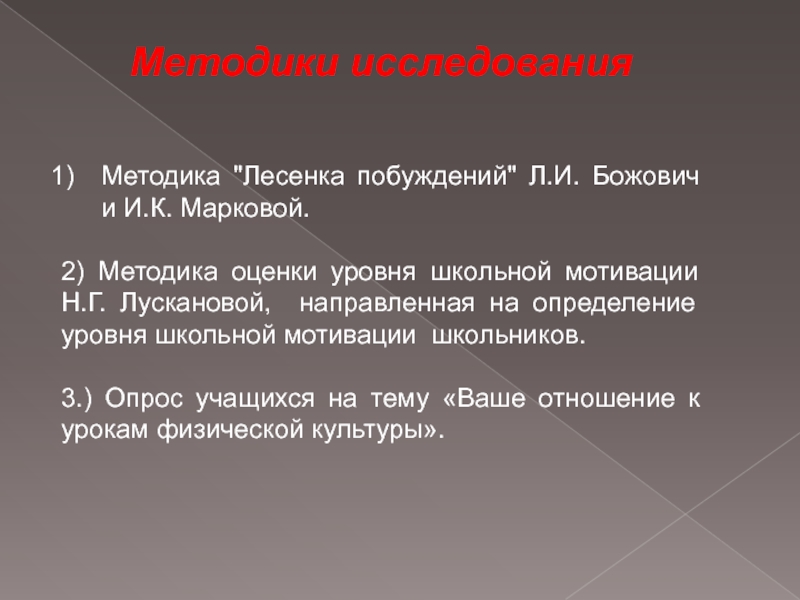 Методики исследования

1) Методика "Лесенка побуждений" Л.И. Божович и И.К. Марковой.

2) Методика оценки уровня школьной мотивации Н.Г. Лускановой, направленная на определение уровня школьной мотивации школьников.

3.) Опрос учащихся на тему «Ваше отношение к урокам физической культуры».